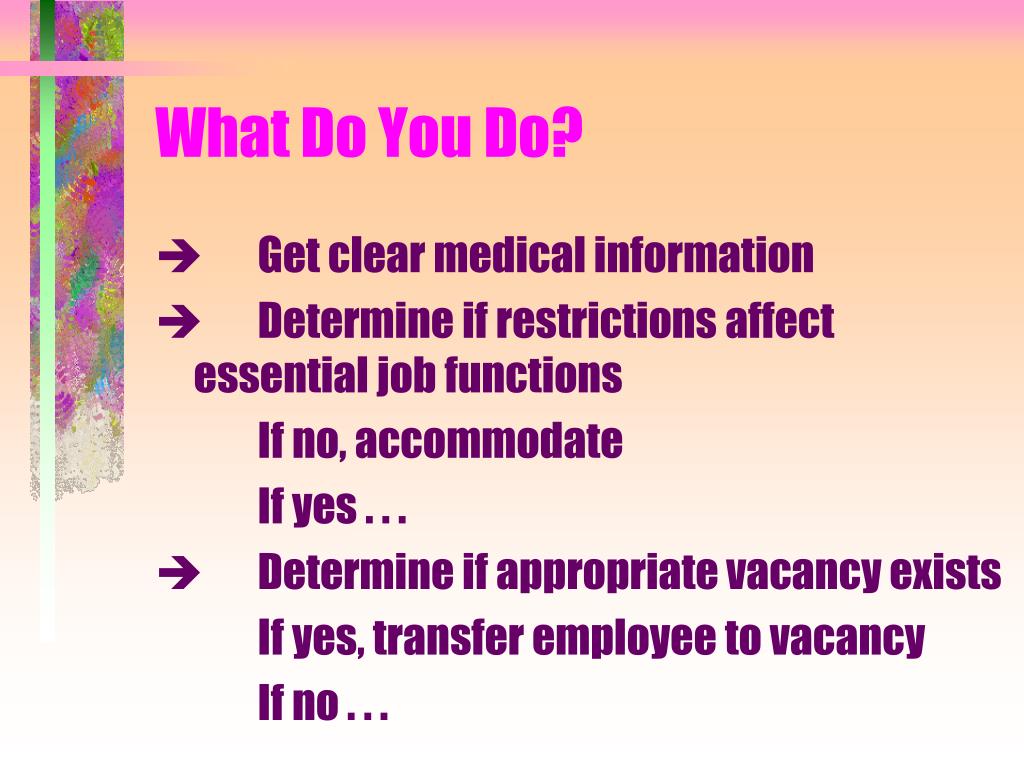 What Do You Do?

➔ Get clear medical information

➔ Determine if restrictions affect essential job functions

If no, accommodate

If yes . . .

➔ Determine if appropriate vacancy exists

If yes, transfer employee to vacancy

If no . . .